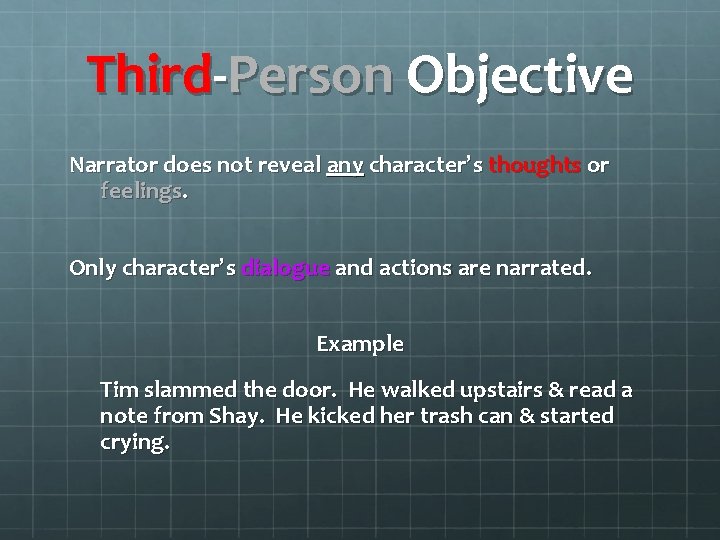 Third-Person Objective

Narrator does not reveal any character's thoughts or feelings.

Only character's dialogue and actions are narrated.

Example

Tim slammed the door. He walked upstairs & read a note from Shay. He kicked her trash can & started crying.